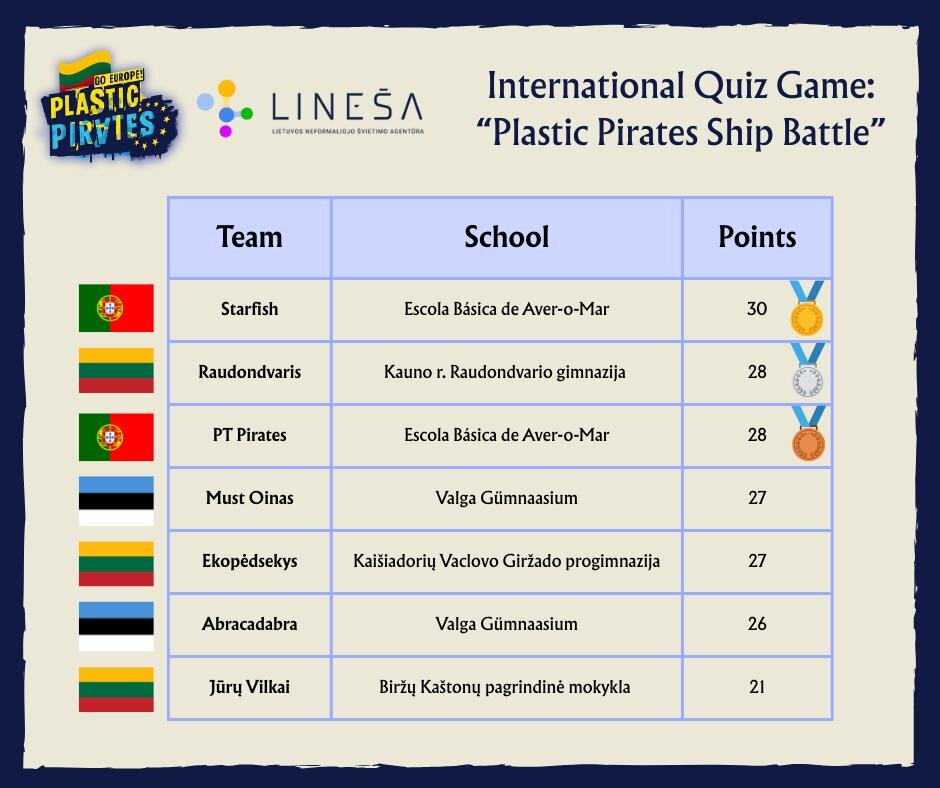 GO EUROPE!
PLASTIC PIRATES

LINEŠA
LIETUVOS NEFORMALIOJO ŠVIETIMO AGENTŪRA

International Quiz Game:
“Plastic Pirates Ship Battle”

| Team | School | Points |
|---|---|---|
| Starfish | Escola Básica de Aver-o-Mar | 30 |
| Raudondvaris | Kauno r. Raudondvario gimnazija | 28 |
| PT Pirates | Escola Básica de Aver-o-Mar | 28 |
| Must Oinas | Valga Gümnaasium | 27 |
| Ekopėdsekys | Kaišiadorių Vaclovo Giržado progimnazija | 27 |
| Abracadabra | Valga Gümnaasium | 26 |
| Jūrų Vilkai | Biržų Kaštonų pagrindinė mokykla | 21 |